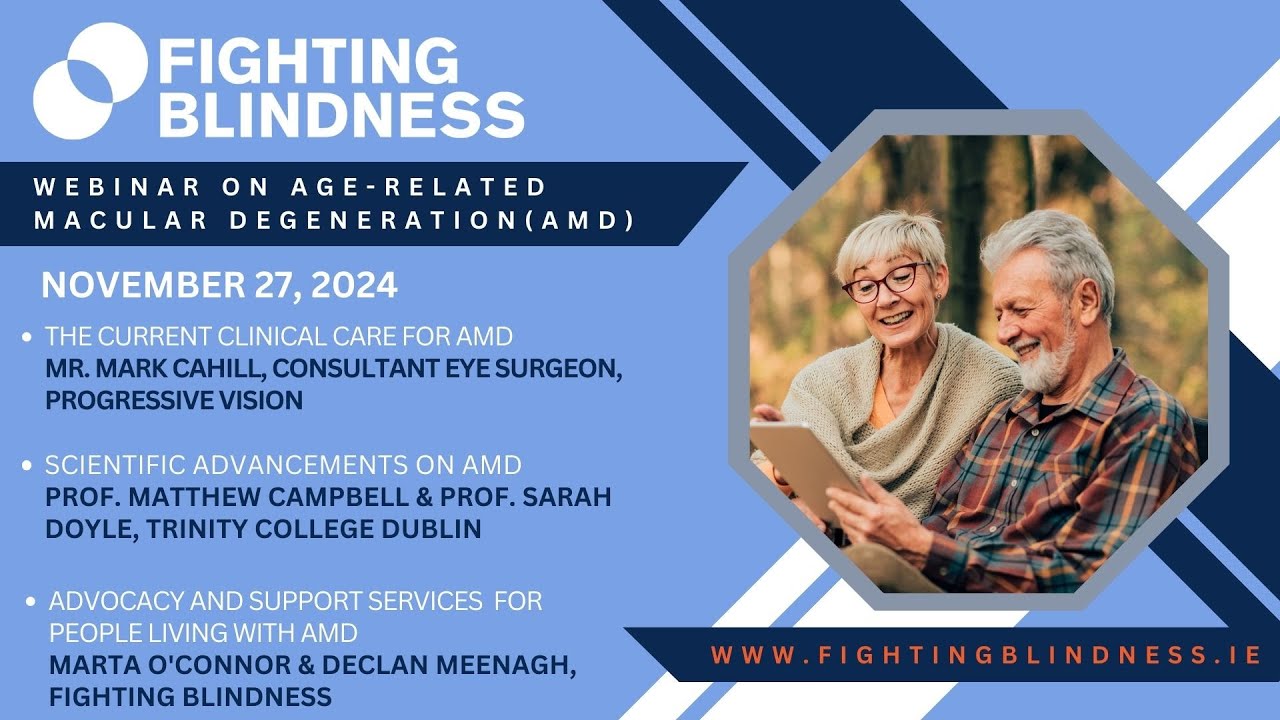 FIGHTING BLINDNESS

WEBINAR ON AGE-RELATED MACULAR DEGENERATION(AMD)

NOVEMBER 27, 2024

• THE CURRENT CLINICAL CARE FOR AMD
MR. MARK CAHILL, CONSULTANT EYE SURGEON, PROGRESSIVE VISION

• SCIENTIFIC ADVANCEMENTS ON AMD
PROF. MATTHEW CAMPBELL & PROF. SARAH DOYLE, TRINITY COLLEGE DUBLIN

• ADVOCACY AND SUPPORT SERVICES FOR PEOPLE LIVING WITH AMD
MARTA O'CONNOR & DECLAN MEENAGH, FIGHTING BLINDNESS

WWW.FIGHTINGBLINDNESS.IE